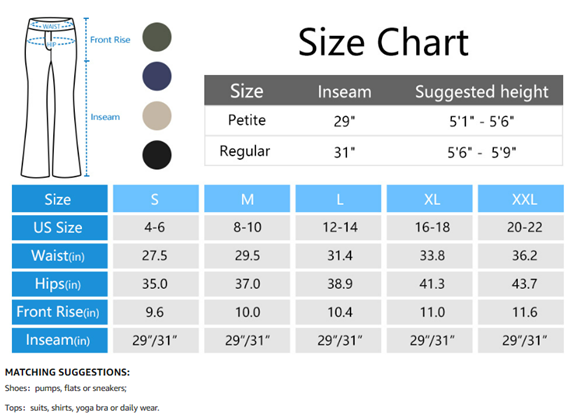 WAIST
HIP
Front Rise
Inseam

Size Chart

| Size | Inseam | Suggested height |
|---|---|---|
| Petite | 29" | 5'1" - 5'6" |
| Regular | 31" | 5'6" - 5'9" |

| Size | S | M | L | XL | XXL |
|---|---|---|---|---|---|
| US Size | 4-6 | 8-10 | 12-14 | 16-18 | 20-22 |
| Waist(in) | 27.5 | 29.5 | 31.4 | 33.8 | 36.2 |
| Hips(in) | 35.0 | 37.0 | 38.9 | 41.3 | 43.7 |
| Front Rise(in) | 9.6 | 10.0 | 10.4 | 11.0 | 11.6 |
| Inseam(in) | 29"/31" | 29"/31" | 29"/31" | 29"/31" | 29"/31" |

MATCHING SUGGESTIONS:
Shoes: pumps, flats or sneakers;

Tops: suits, shirts, yoga bra or daily wear.